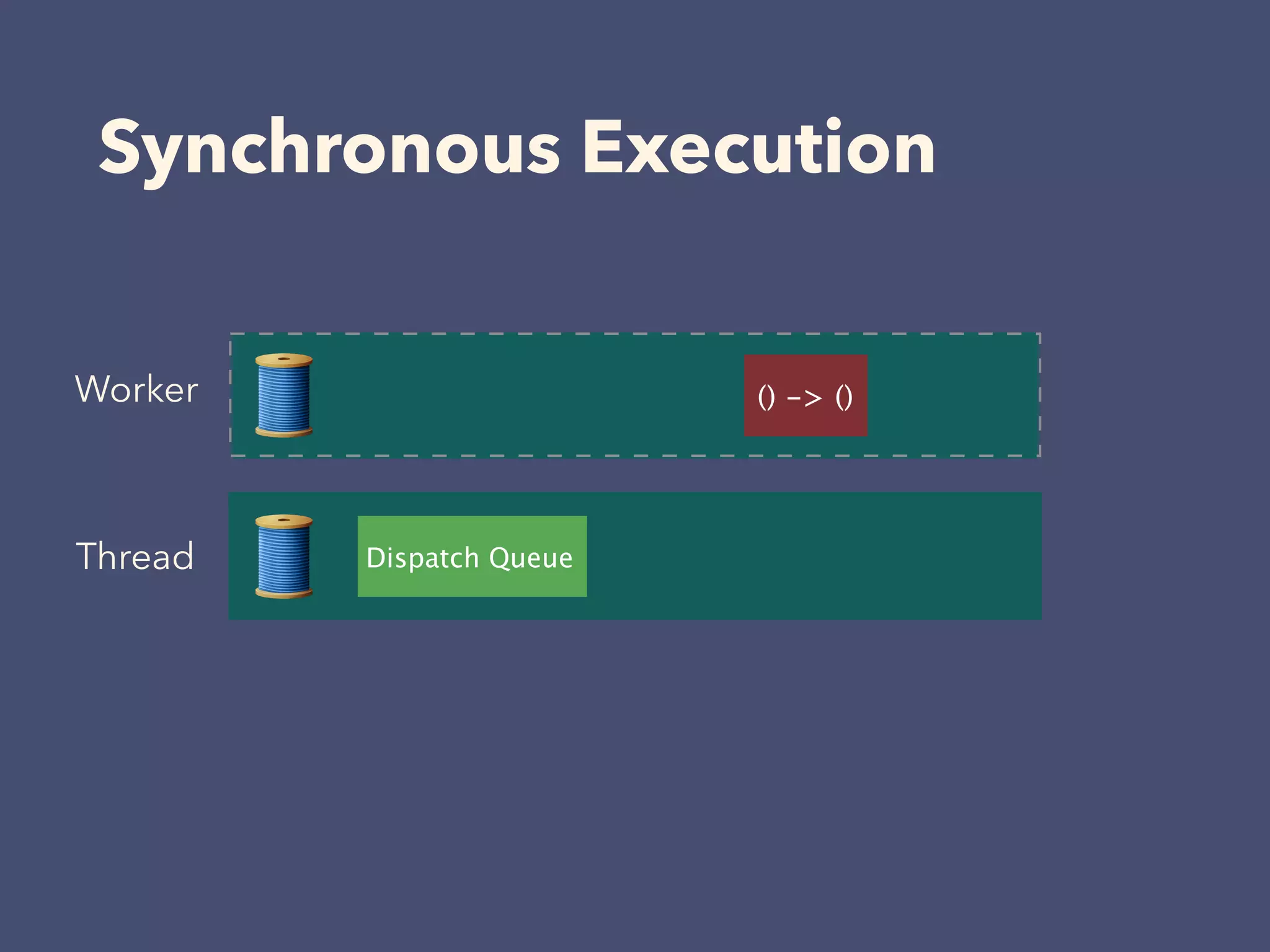 Synchronous Execution

Worker

() -> ()

Thread

Dispatch Queue